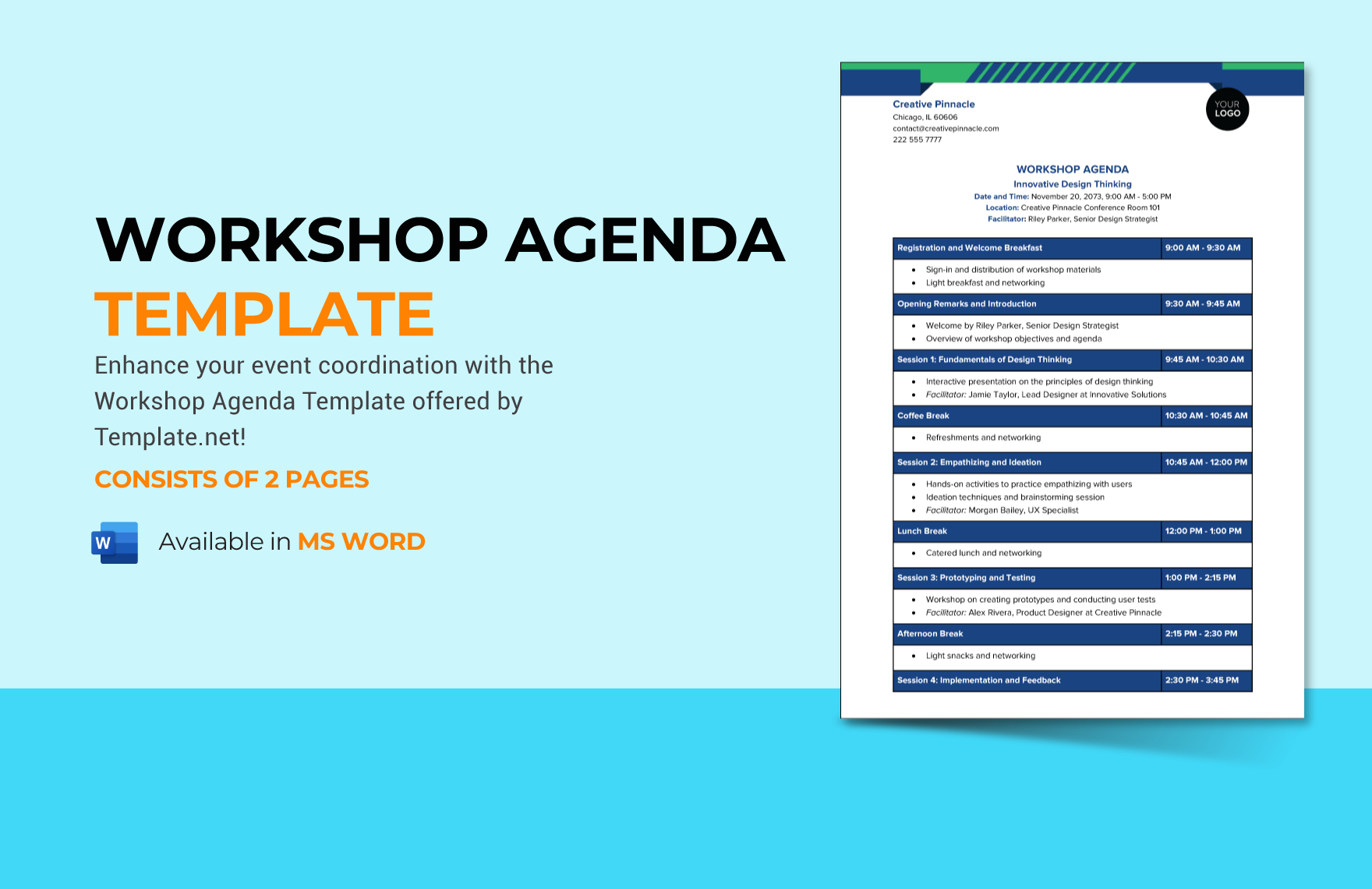 WORKSHOP AGENDA
TEMPLATE

Enhance your event coordination with the Workshop Agenda Template offered by Template.net!

CONSISTS OF 2 PAGES

W

Available in MS WORD

Creative Pinnacle
Chicago, IL 60606
contact@creativepinnacle.com
222 555 7777

YOUR LOGO

WORKSHOP AGENDA
Innovative Design Thinking
Date and Time: November 20, 2073, 9:00 AM - 5:00 PM
Location: Creative Pinnacle Conference Room 101
Facilitator: Riley Parker, Senior Design Strategist

| Registration and Welcome Breakfast | 9:00 AM - 9:30 AM |
|---|---|
| • Sign-in and distribution of workshop materials • Light breakfast and networking | |
| Opening Remarks and Introduction | 9:30 AM - 9:45 AM |
| • Welcome by Riley Parker, Senior Design Strategist • Overview of workshop objectives and agenda | |
| Session 1: Fundamentals of Design Thinking | 9:45 AM - 10:30 AM |
| • Interactive presentation on the principles of design thinking • Facilitator: Jamie Taylor, Lead Designer at Innovative Solutions | |
| Coffee Break | 10:30 AM - 10:45 AM |
| • Refreshments and networking | |
| Session 2: Empathizing and Ideation | 10:45 AM - 12:00 PM |
| • Hands-on activities to practice empathizing with users • Ideation techniques and brainstorming session • Facilitator: Morgan Bailey, UX Specialist | |
| Lunch Break | 12:00 PM - 1:00 PM |
| • Catered lunch and networking | |
| Session 3: Prototyping and Testing | 1:00 PM - 2:15 PM |
| • Workshop on creating prototypes and conducting user tests • Facilitator: Alex Rivera, Product Designer at Creative Pinnacle | |
| Afternoon Break | 2:15 PM - 2:30 PM |
| • Light snacks and networking | |
| Session 4: Implementation and Feedback | 2:30 PM - 3:45 PM |